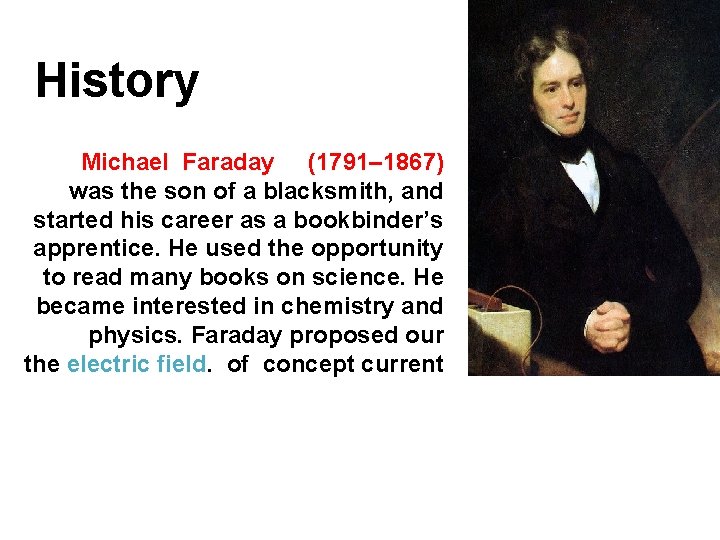 History

Michael Faraday (1791–1867) was the son of a blacksmith, and started his career as a bookbinder's apprentice. He used the opportunity to read many books on science. He became interested in chemistry and physics. Faraday proposed our the electric field. of concept current